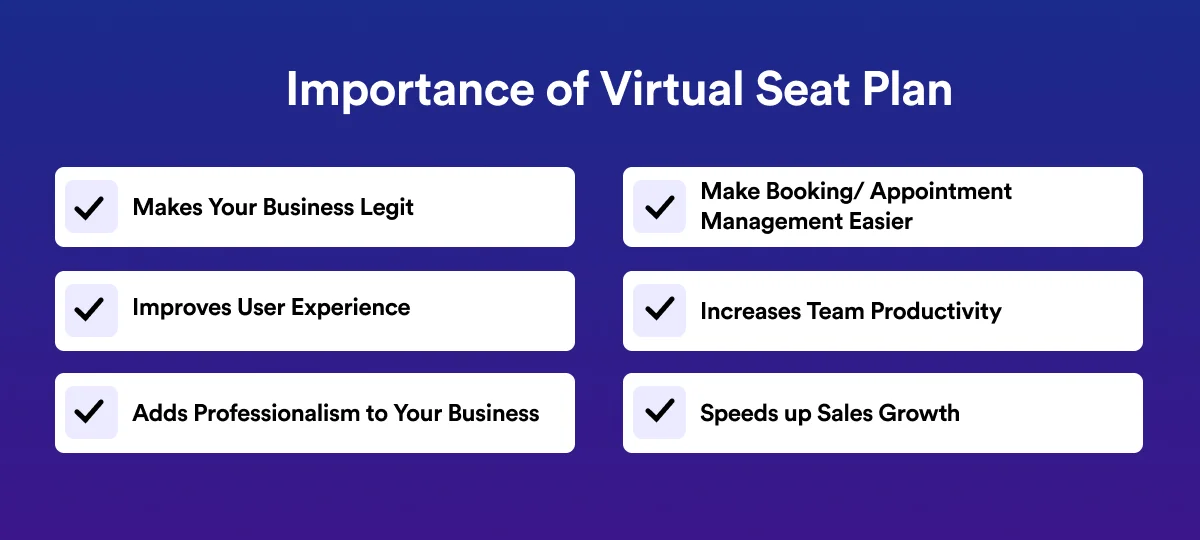 Importance of Virtual Seat Plan

Makes Your Business Legit

Improves User Experience

Adds Professionalism to Your Business

Make Booking/ Appointment Management Easier

Increases Team Productivity

Speeds up Sales Growth